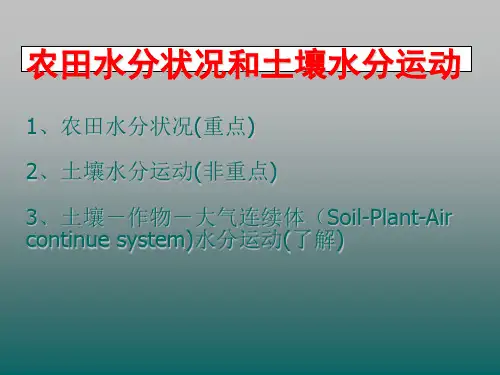 农田水分状况和土壤水分运动

1、农田水分状况(重点)

2、土壤水分运动(非重点)

3、土壤－作物－大气连续体（Soil-Plant-Air continue system)水分运动(了解)